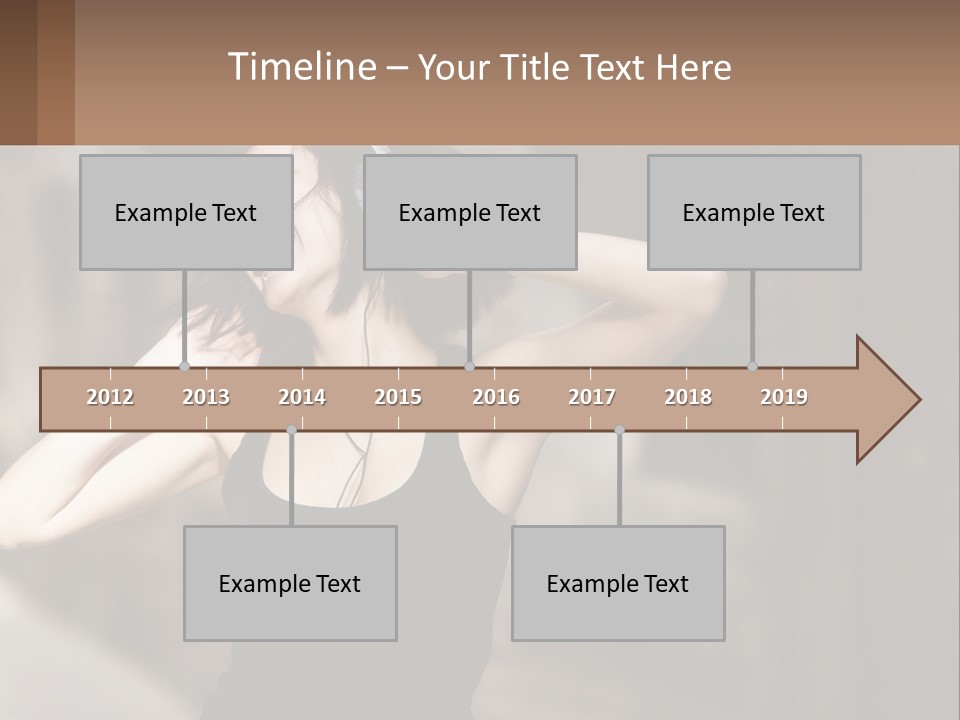 Timeline – Your Title Text Here

Example Text

Example Text

Example Text

2012 2013 2014 2015 2016 2017 2018 2019

Example Text

Example Text